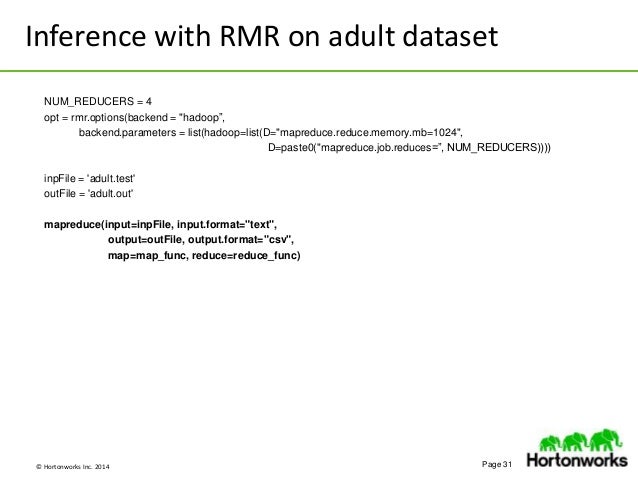 Inference with RMR on adult dataset

NUM_REDUCERS = 4
opt = rmr.options(backend = "hadoop",
backend.parameters = list(hadoop=list(D="mapreduce.reduce.memory.mb=1024",
D=paste0("mapreduce.job.reduces=", NUM_REDUCERS))))

inpFile = 'adult.test'
outFile = 'adult.out'

mapreduce(input=inpFile, input.format="text",
output=outFile, output.format="csv",
map=map_func, reduce=reduce_func)

© Hortonworks Inc. 2014

Page 31

Hortonworks